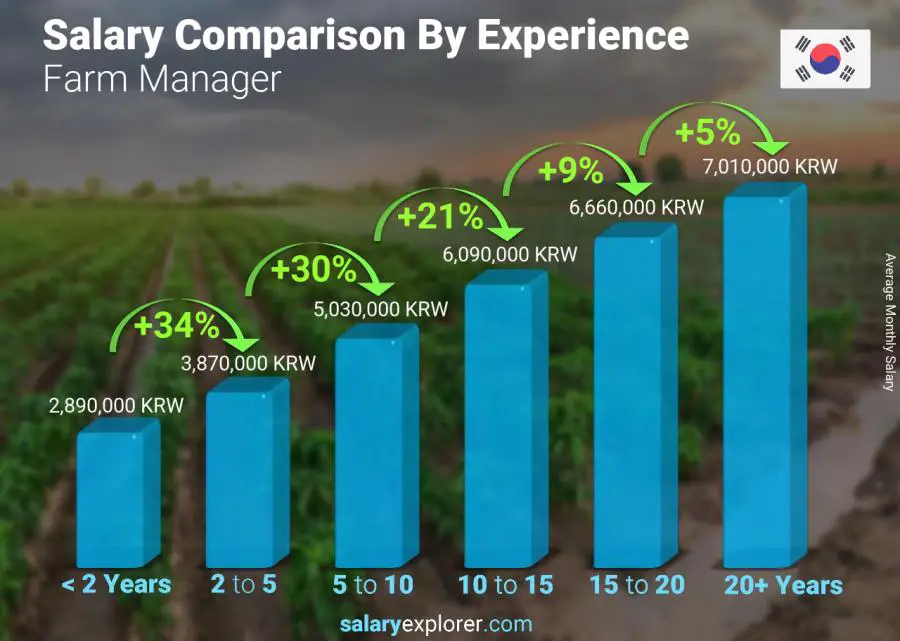 Salary Comparison By Experience
Farm Manager

+34%
+30%
+21%
+9%
+5%

2,890,000 KRW
3,870,000 KRW
5,030,000 KRW
6,090,000 KRW
6,660,000 KRW
7,010,000 KRW

Average Monthly Salary

< 2 Years
2 to 5
5 to 10
10 to 15
15 to 20
20+ Years

salaryexplorer.com